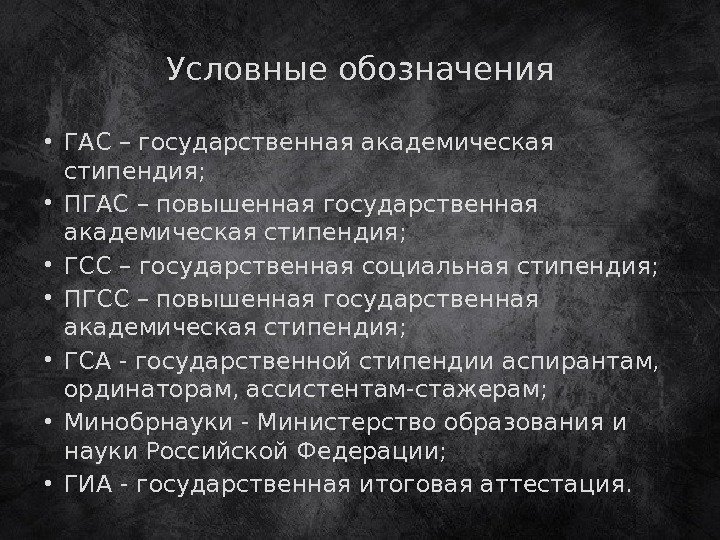 Условные обозначения

• ГАС – государственная академическая стипендия;
• ПГАС – повышенная государственная академическая стипендия;
• ГСС – государственная социальная стипендия;
• ПГСС – повышенная государственная академическая стипендия;
• ГСА - государственной стипендии аспирантам, ординаторам, ассистентам-стажерам;
• Минобрнауки - Министерство образования и науки Российской Федерации;
• ГИА - государственная итоговая аттестация.